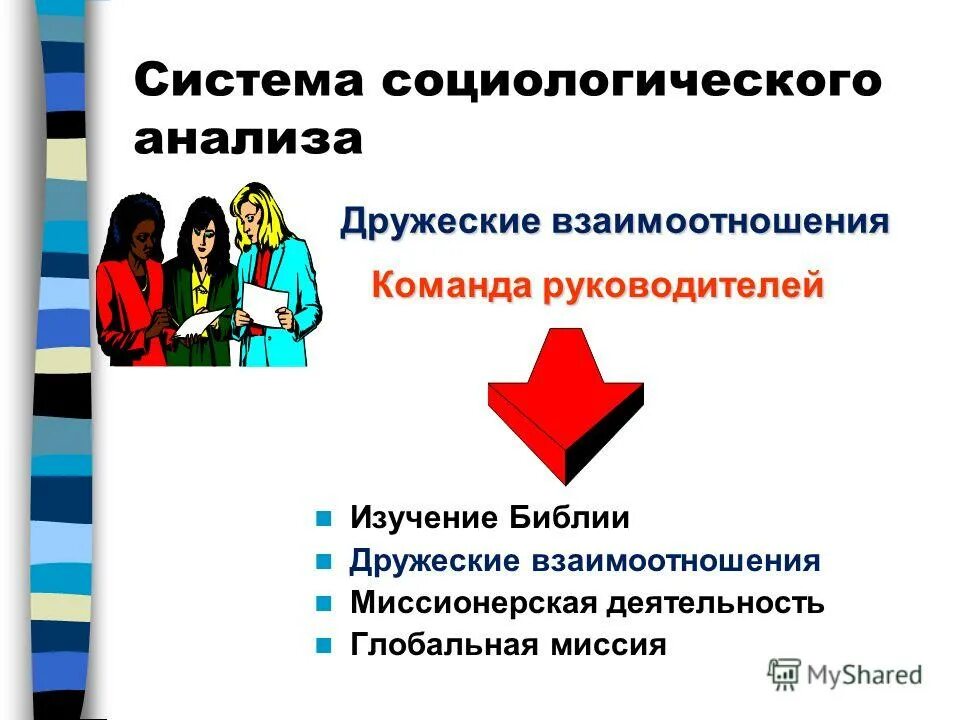 Система социологического анализа

Дружеские взаимоотношения

Команда руководителей

- Изучение Библии
- Дружеские взаимоотношения
- Миссионерская деятельность
- Глобальная миссия

MyShared